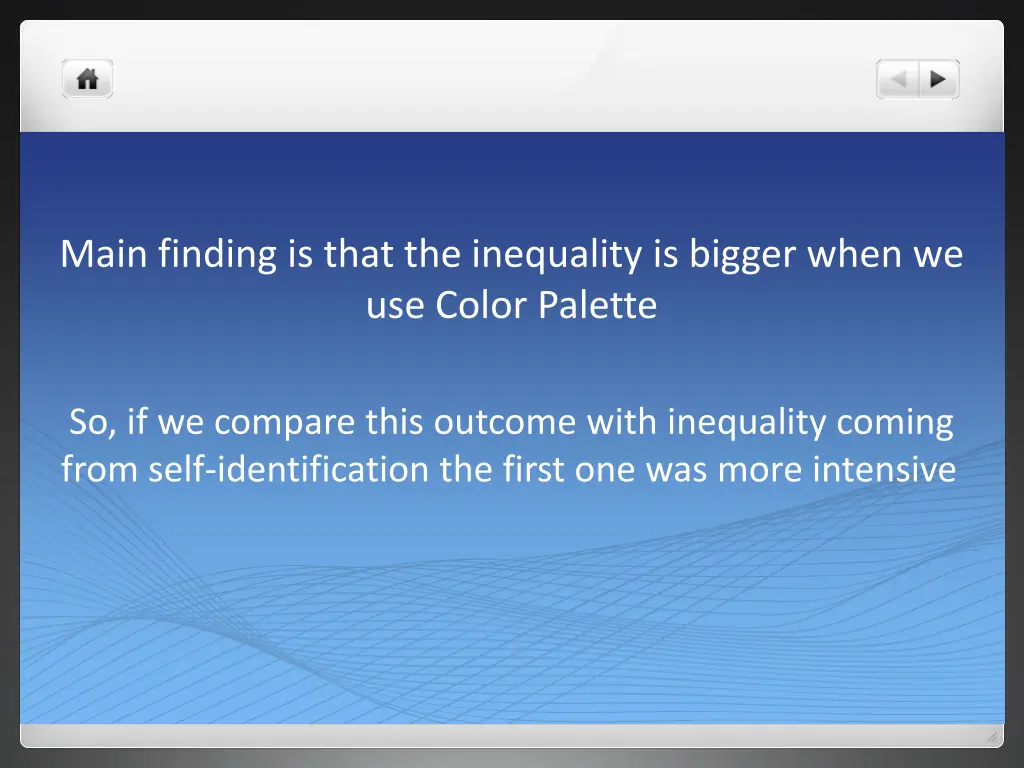 Main finding is that the inequality is bigger when we use Color Palette

So, if we compare this outcome with inequality coming from self-identification the first one was more intensive